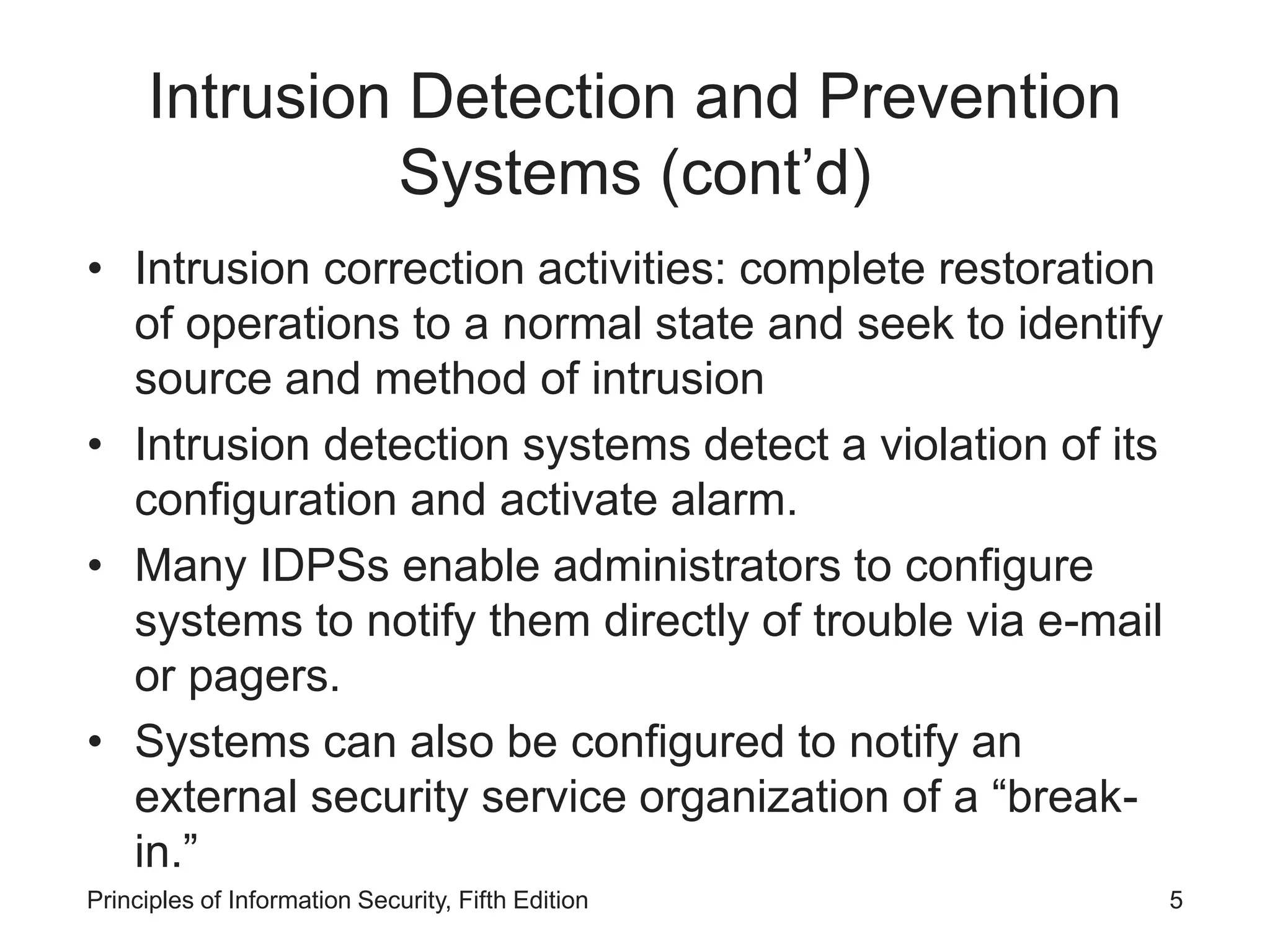 Intrusion Detection and Prevention Systems (cont’d)

• Intrusion correction activities: complete restoration of operations to a normal state and seek to identify source and method of intrusion
• Intrusion detection systems detect a violation of its configuration and activate alarm.
• Many IDPSs enable administrators to configure systems to notify them directly of trouble via e-mail or pagers.
• Systems can also be configured to notify an external security service organization of a “break-in.”

Principles of Information Security, Fifth Edition

5